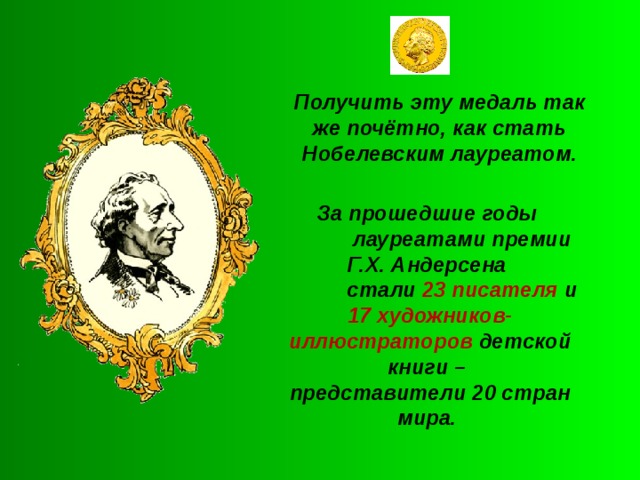 Получить эту медаль так же почётно, как стать Нобелевским лауреатом.

За прошедшие годы лауреатами премии Г.Х. Андерсена стали 23 писателя и 17 художников-иллюстраторов детской книги – представители 20 стран мира.